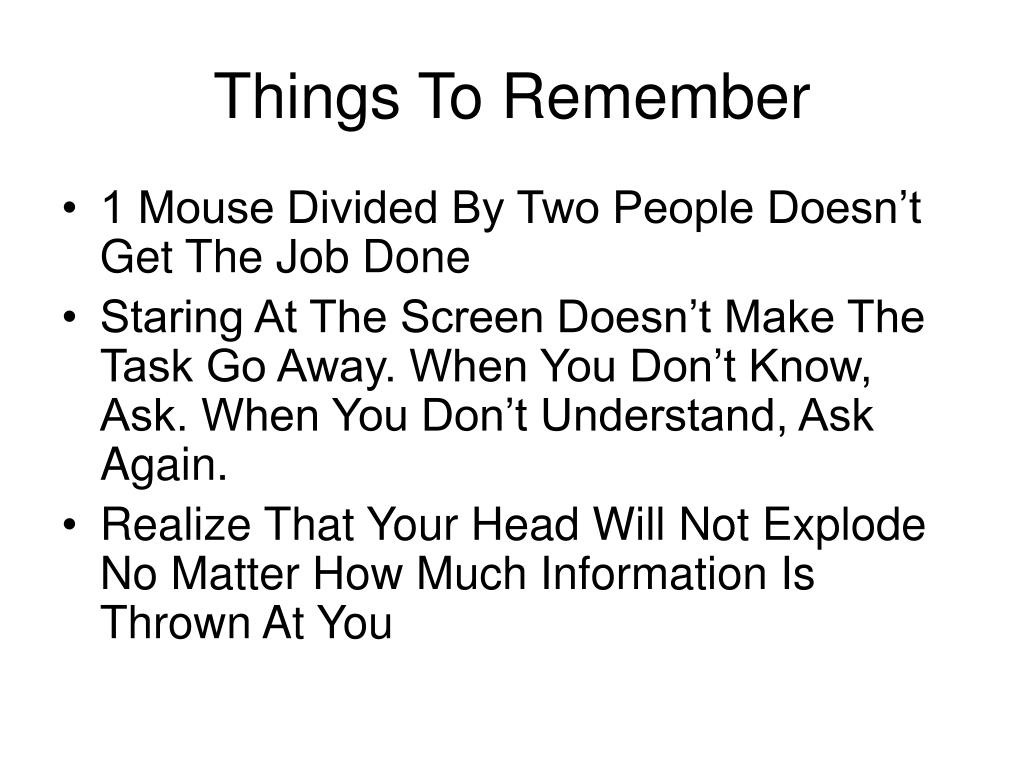 Things To Remember

• 1 Mouse Divided By Two People Doesn’t Get The Job Done
• Staring At The Screen Doesn’t Make The Task Go Away. When You Don’t Know, Ask. When You Don’t Understand, Ask Again.
• Realize That Your Head Will Not Explode No Matter How Much Information Is Thrown At You